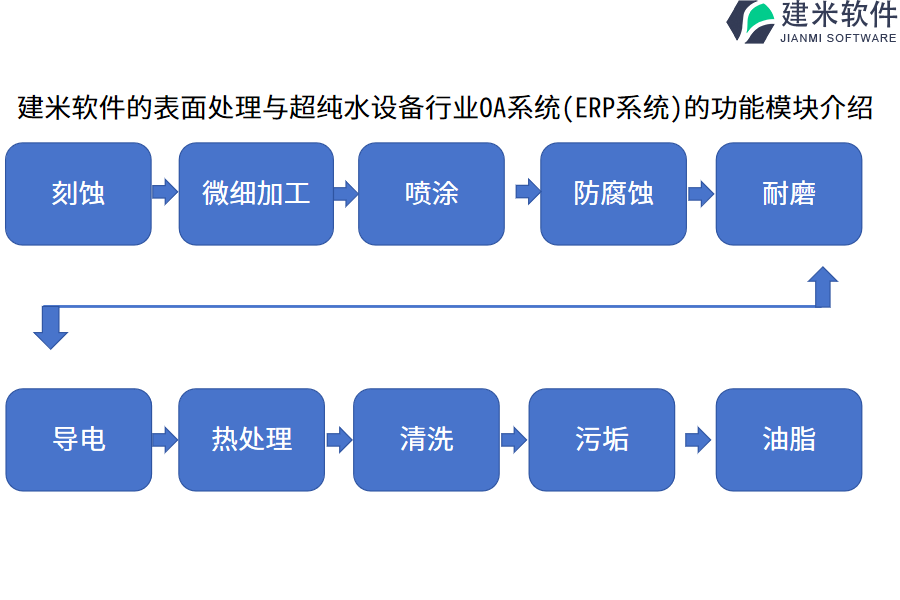 建米软件
JIANMI SOFTWARE

建米软件的表面处理与超纯水设备行业OA系统(ERP系统)的功能模块介绍

刻蚀

微细加工

喷涂

防腐蚀

耐磨

导电

热处理

清洗

污垢

油脂